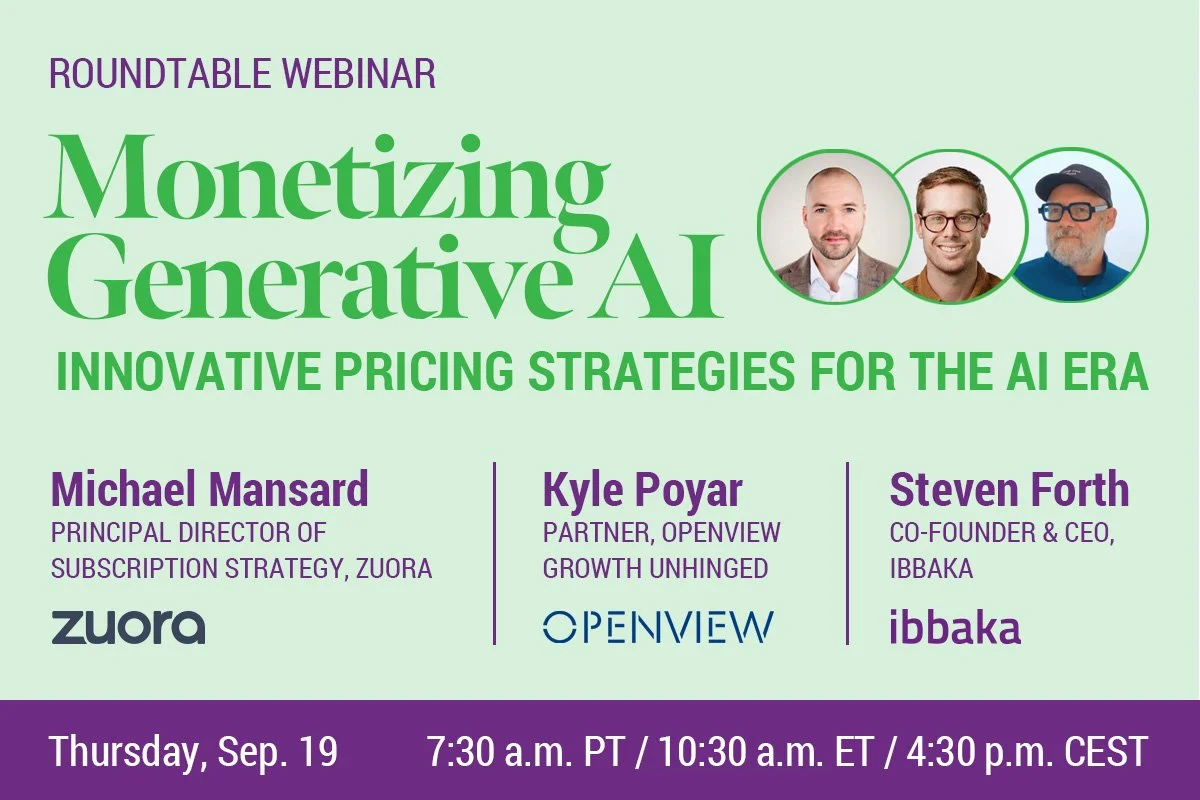 ROUNDTABLE WEBINAR

Monetizing Generative AI

INNOVATIVE PRICING STRATEGIES FOR THE AI ERA

Michael Mansard
PRINCIPAL DIRECTOR OF SUBSCRIPTION STRATEGY, ZUORA

zuora

Kyle Poyar
PARTNER, OPENVIEW GROWTH UNHINGED

OPENVIEW

Steven Forth
CO-FOUNDER & CEO, IBBAKA

ibbaka

Thursday, Sep. 19 7:30 a.m. PT / 10:30 a.m. ET / 4:30 p.m. CEST